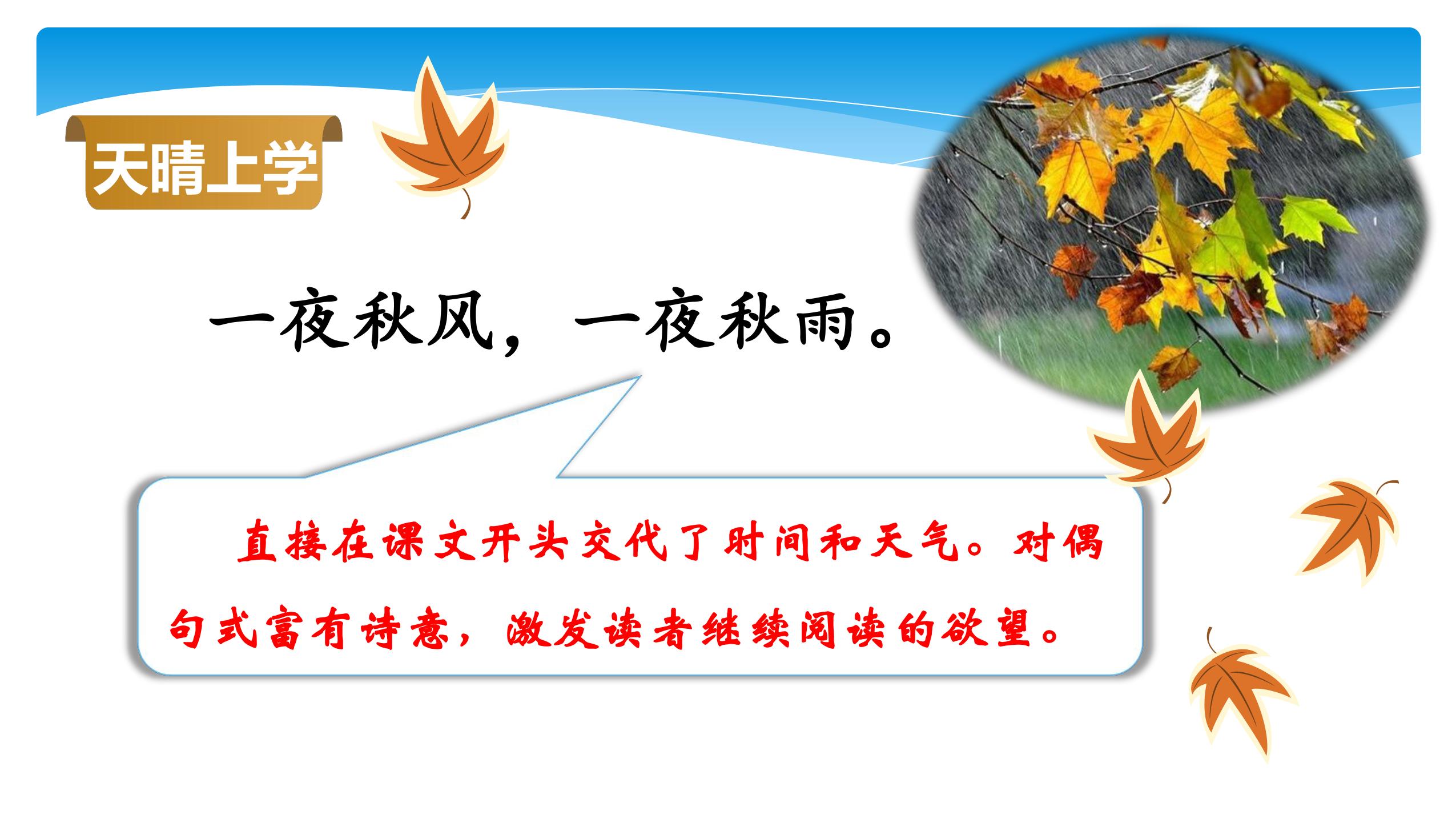 天晴上学

一夜秋风，一夜秋雨。

直接在课文开头交代了时间和天气。对偶句式富有诗意，激发读者继续阅读的欲望。